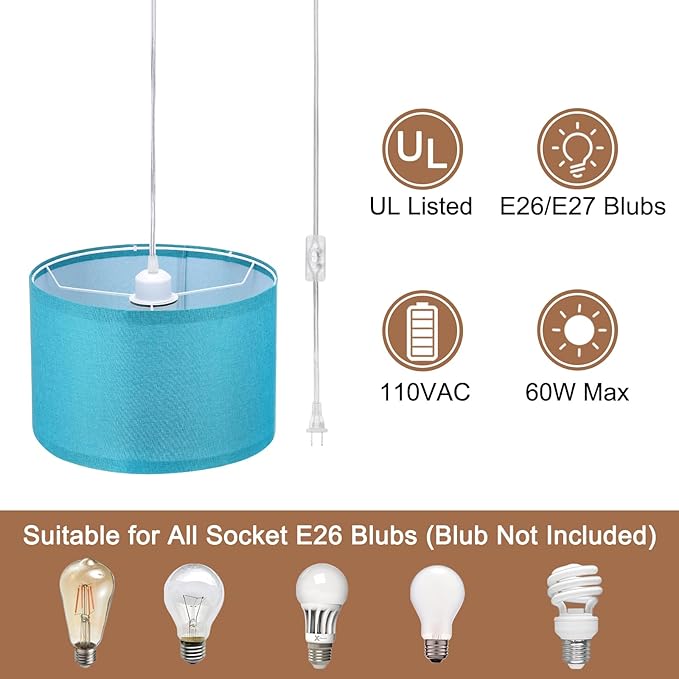 UL

UL Listed

E26/E27 Blubs

110VAC

60W Max

Suitable for All Socket E26 Blubs (Blub Not Included)